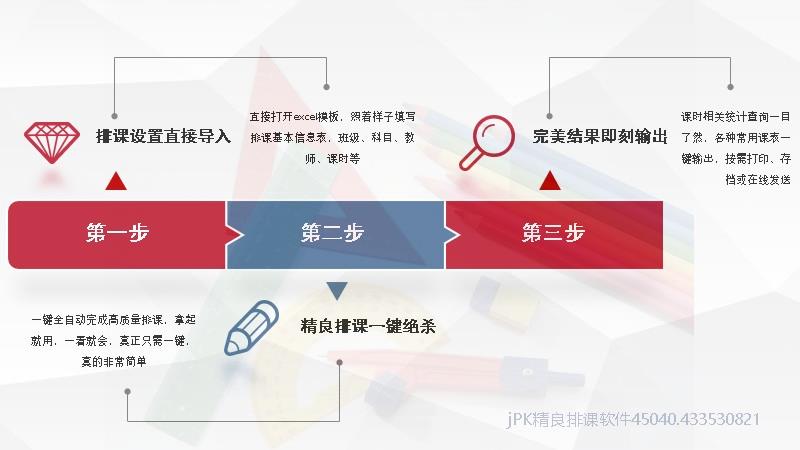 排课设置直接导入

直接打开excel模板，照着样子填写排课基本信息表，班级、科目、教师、课时等

完美结果即刻输出

课时相关统计查询一目了然，各种常用课表一键输出，按需打印、存档或在线发送

第一步

第二步

第三步

一键全自动完成高质量排课，拿起就用，一看就会，真正只需一键，真的非常简单

精良排课一键绝杀

jPK精良排课软件45040.433530821